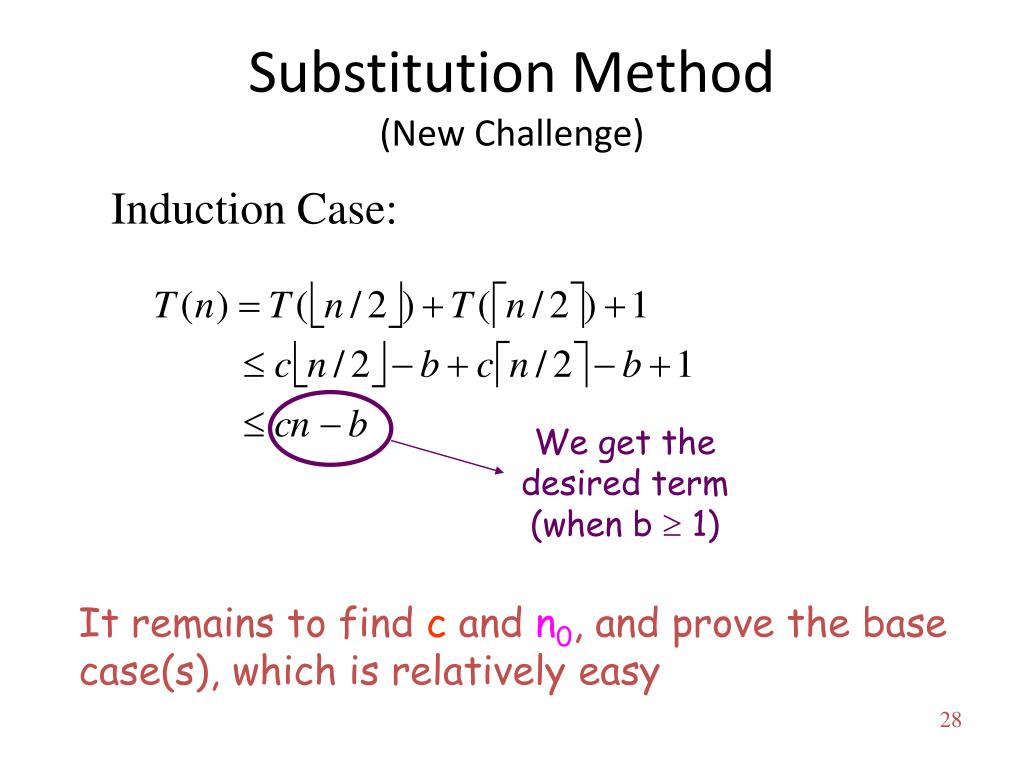 Substitution Method
(New Challenge)

Induction Case:

$T(n) = T(\lfloor n/2 \rfloor) + T(\lceil n/2 \rceil) + 1$
$\leq c\lfloor n/2 \rfloor - b + c\lceil n/2 \rceil - b + 1$
$\leq cn - b$

We get the desired term (when b $\geq$ 1)

It remains to find c and $n_0$, and prove the base case(s), which is relatively easy

28